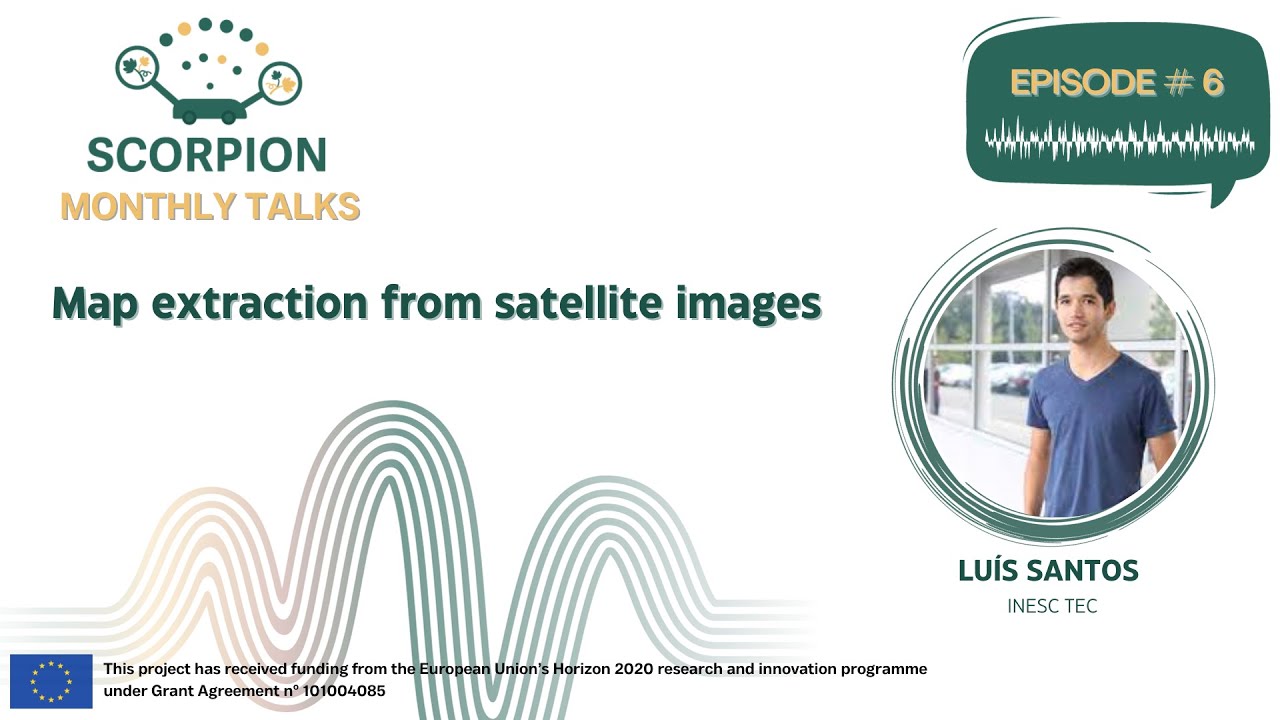 SCORPION
MONTHLY TALKS

EPISODE # 6

Map extraction from satellite images

LUÍS SANTOS
INESC TEC

This project has received funding from the European Union's Horizon 2020 research and innovation programme under Grant Agreement nº 101004085